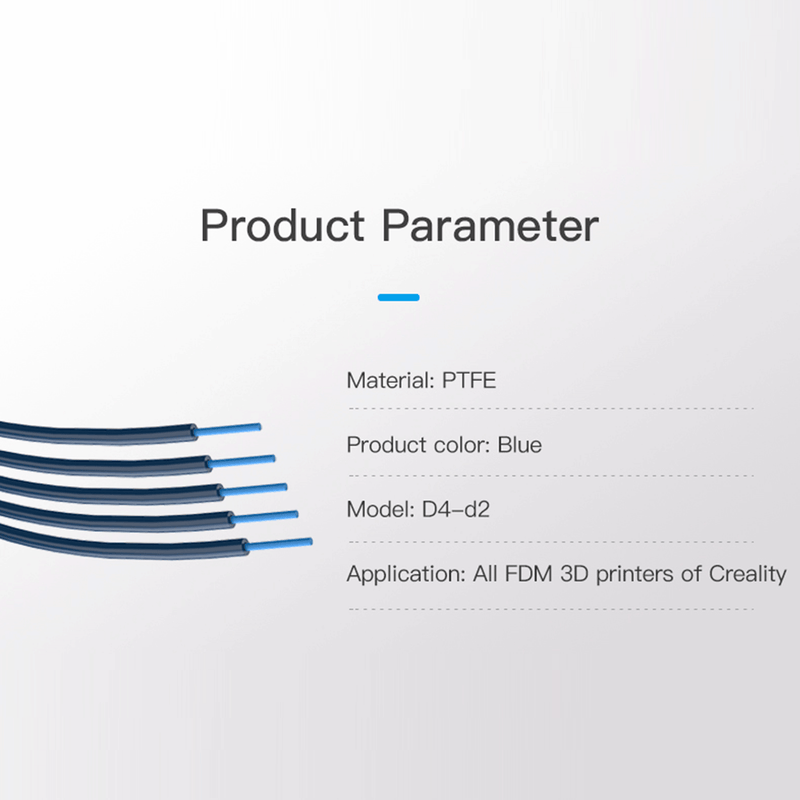 Product Parameter

Material: PTFE

Product color: Blue

Model: D4–d2

Application: All FDM 3D printers of Creality